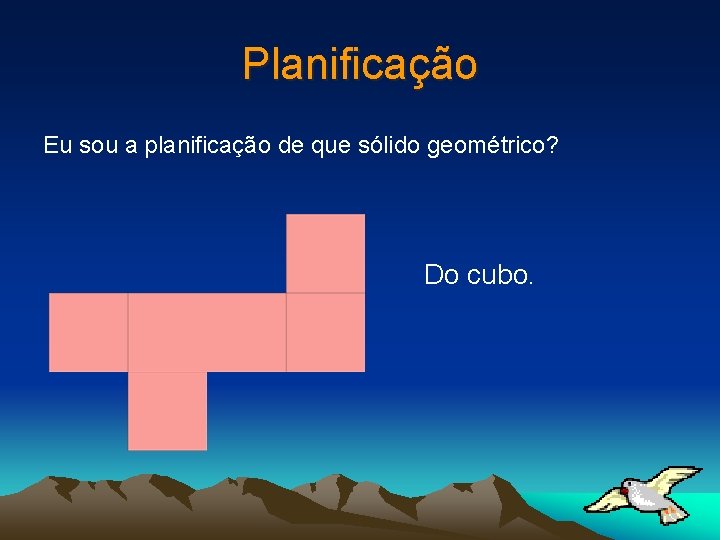 Planificação

Eu sou a planificação de que sólido geométrico?

Do cubo.